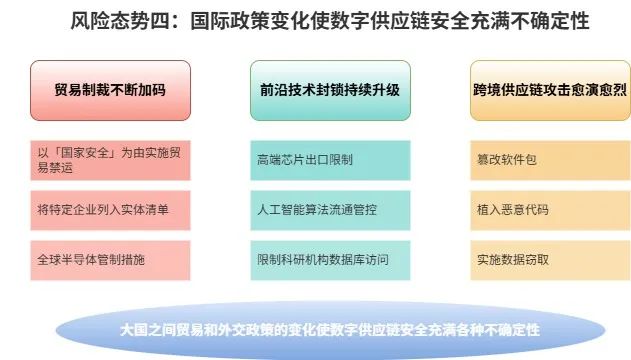 风险态势四：国际政策变化使数字供应链安全充满不确定性

贸易制裁不断加码

以「国家安全」为由实施贸易禁运

将特定企业列入实体清单

全球半导体管制措施

前沿技术封锁持续升级

高端芯片出口限制

人工智能算法流通管控

限制科研机构数据库访问

跨境供应链攻击愈演愈烈

篡改软件包

植入恶意代码

实施数据窃取

大国之间贸易和外交政策的变化使数字供应链安全充满各种不确定性